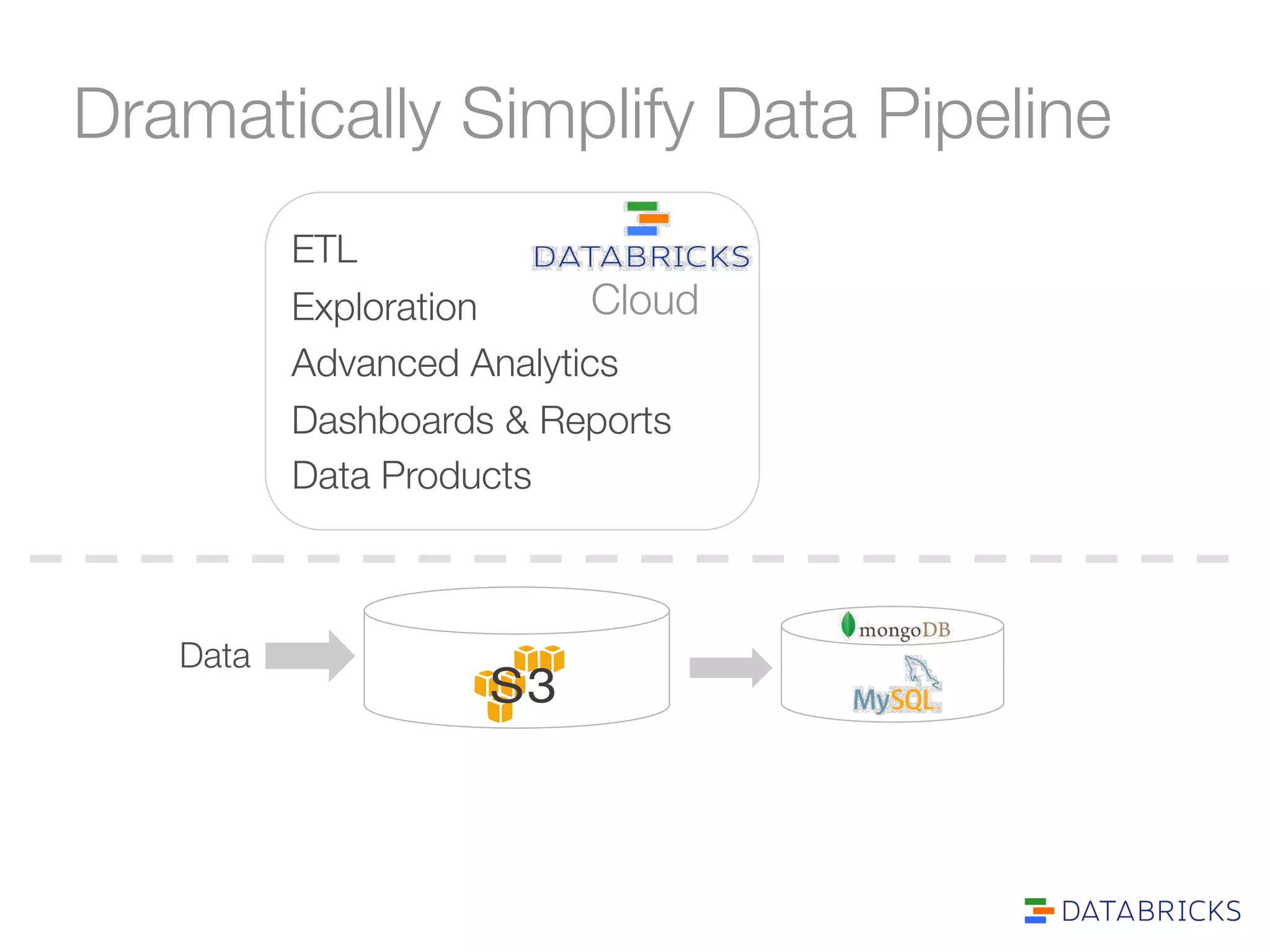 Dramatically Simplify Data Pipeline

ETL
Exploration
Advanced Analytics
Dashboards & Reports
Data Products

DATABRICKS
Cloud

Data

S3

mongoDB

MySQL

DATABRICKS